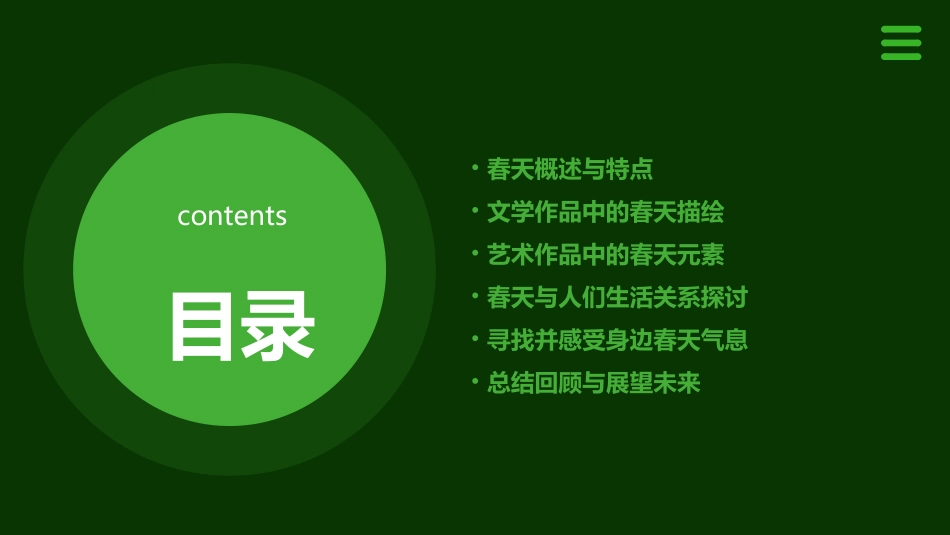 contents

目录

• 春天概述与特点
• 文学作品中的春天描绘
• 艺术作品中的春天元素
• 春天与人们生活关系探讨
• 寻找并感受身边春天气息
• 总结回顾与展望未来